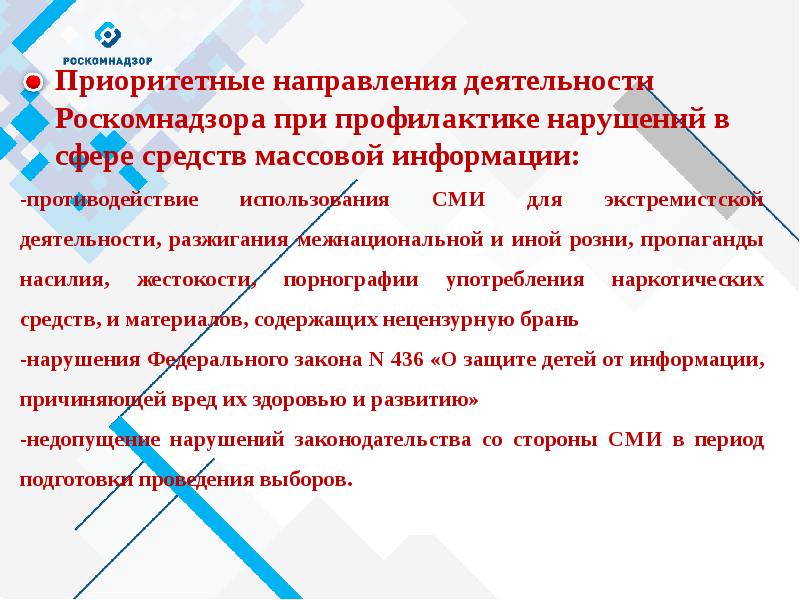 РОСКОМНАДЗОР

Приоритетные направления деятельности Роскомнадзора при профилактике нарушений в сфере средств массовой информации:

-противодействие использования СМИ для экстремистской деятельности, разжигания межнациональной и иной розни, пропаганды насилия, жестокости, порнографии употребления наркотических средств, и материалов, содержащих нецензурную брань

-нарушения Федерального закона N 436 «О защите детей от информации, причиняющей вред их здоровью и развитию»

-недопущение нарушений законодательства со стороны СМИ в период подготовки проведения выборов.